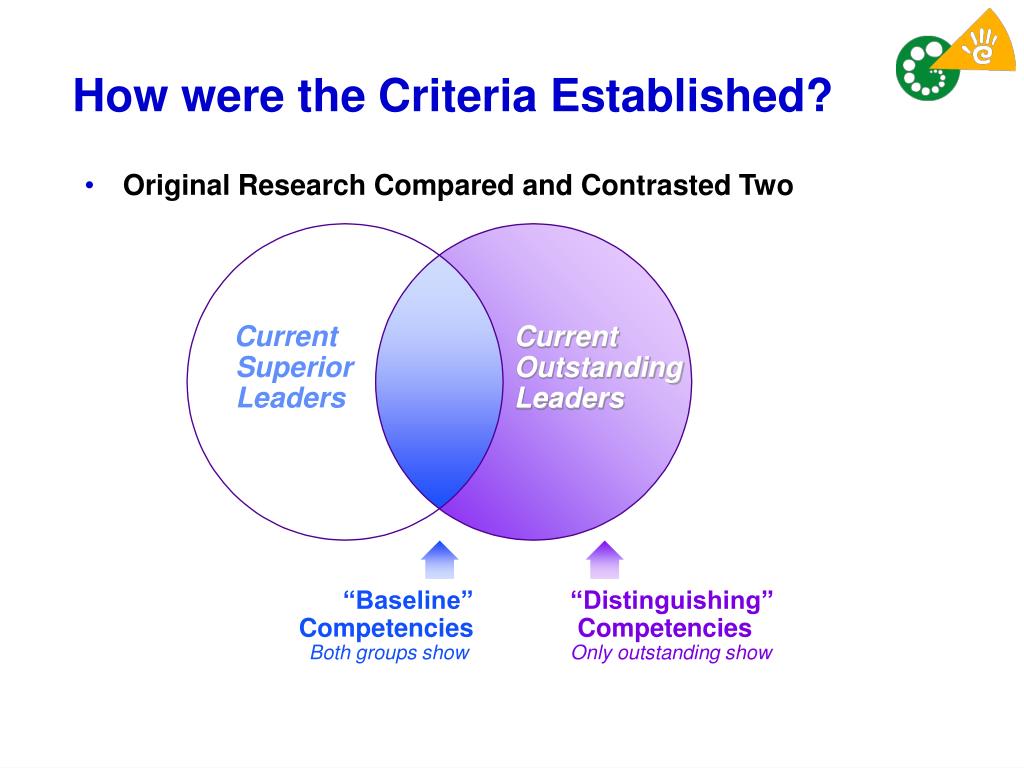 How were the Criteria Established?

• Original Research Compared and Contrasted Two

Current Superior Leaders

Current Outstanding Leaders

“Baseline” Competencies
Both groups show

“Distinguishing” Competencies
Only outstanding show